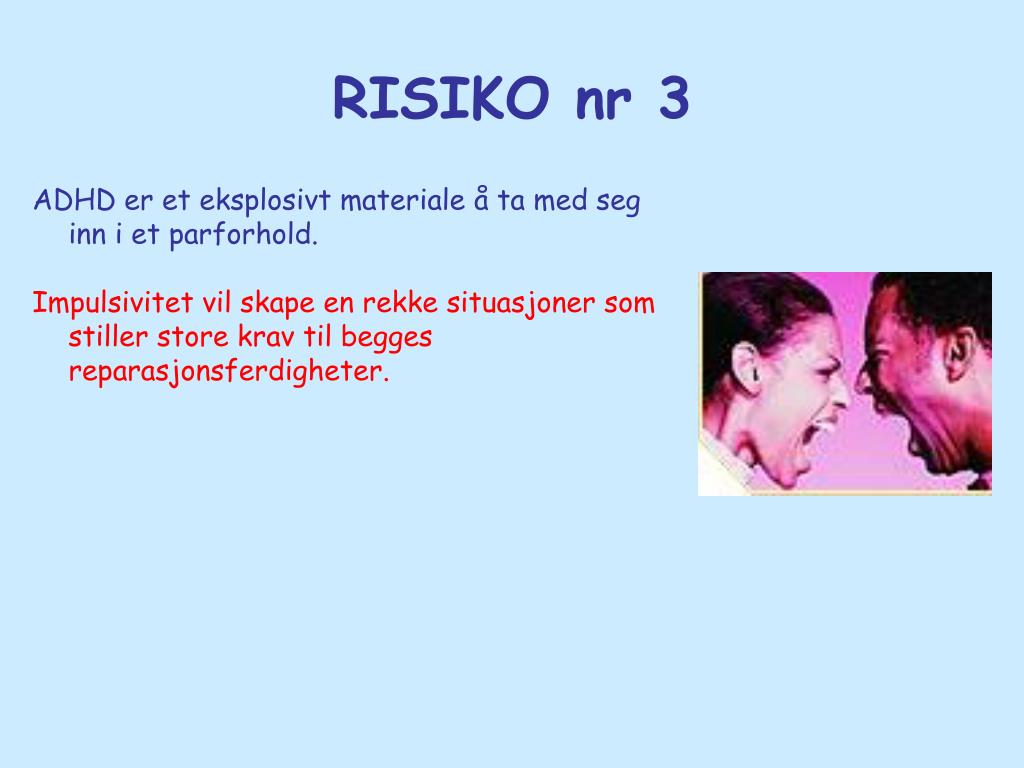 RISIKO nr 3

ADHD er et eksplosivt materiale å ta med seg inn i et parforhold.

Impulsivitet vil skape en rekke situasjoner som stiller store krav til begges reparasjonsferdigheter.